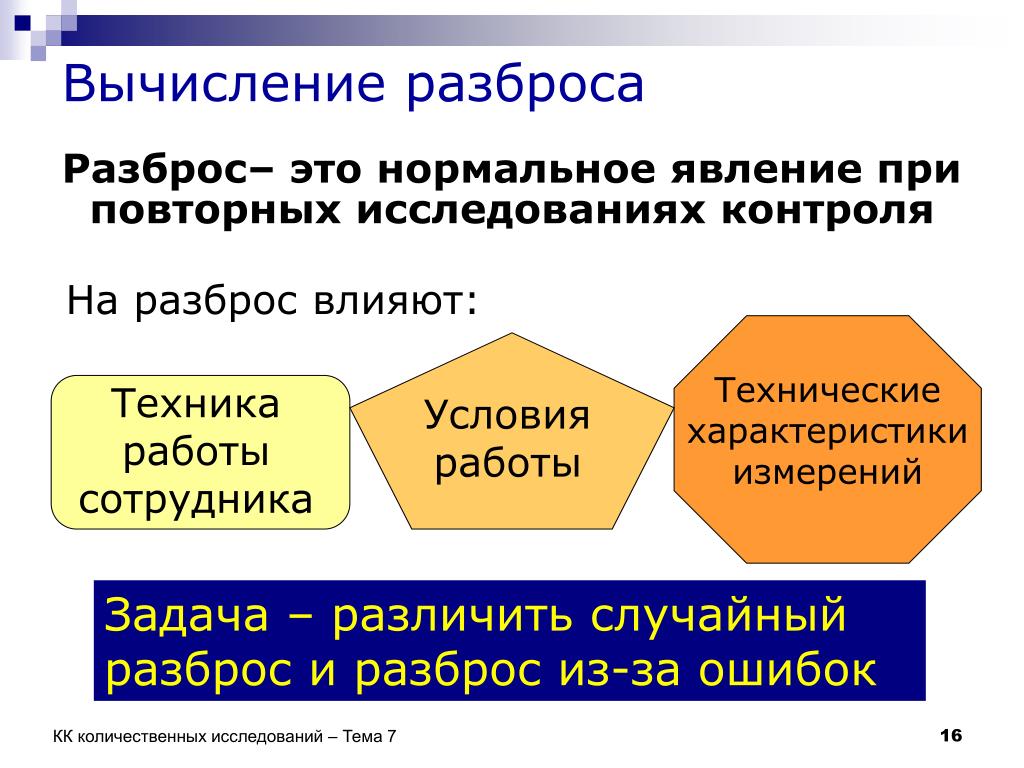 Вычисление разброса

Разброс– это нормальное явление при повторных исследованиях контроля

На разброс влияют:

Техника работы сотрудника

Условия работы

Технические характеристики измерений

Задача – различить случайный разброс и разброс из-за ошибок

КК количественных исследований – Тема 7

16